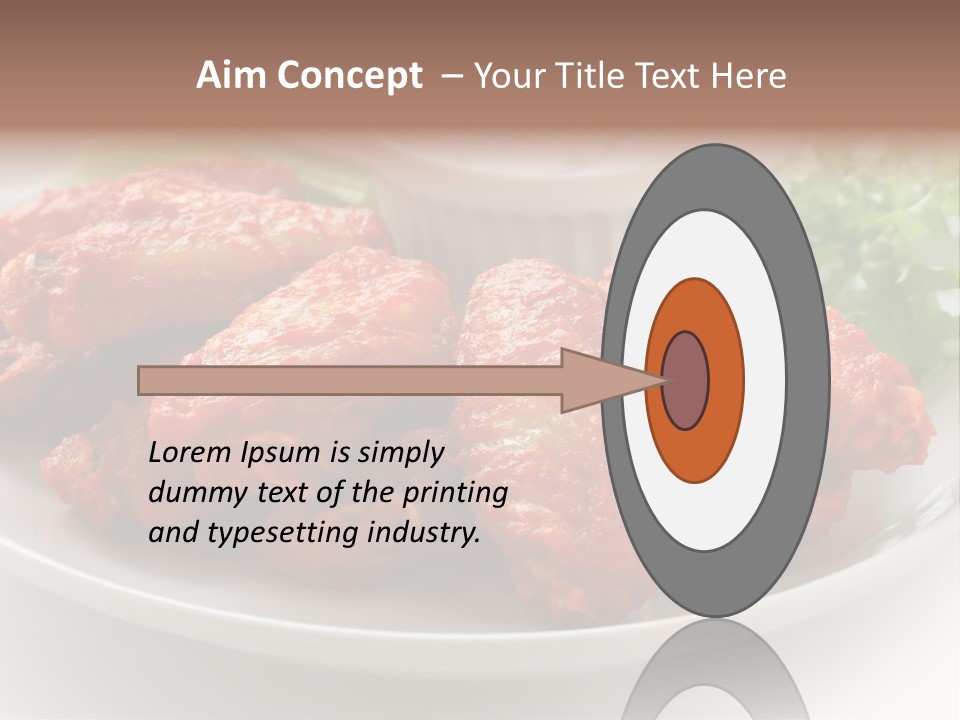 Aim Concept – Your Title Text Here

Lorem Ipsum is simply dummy text of the printing and typesetting industry.